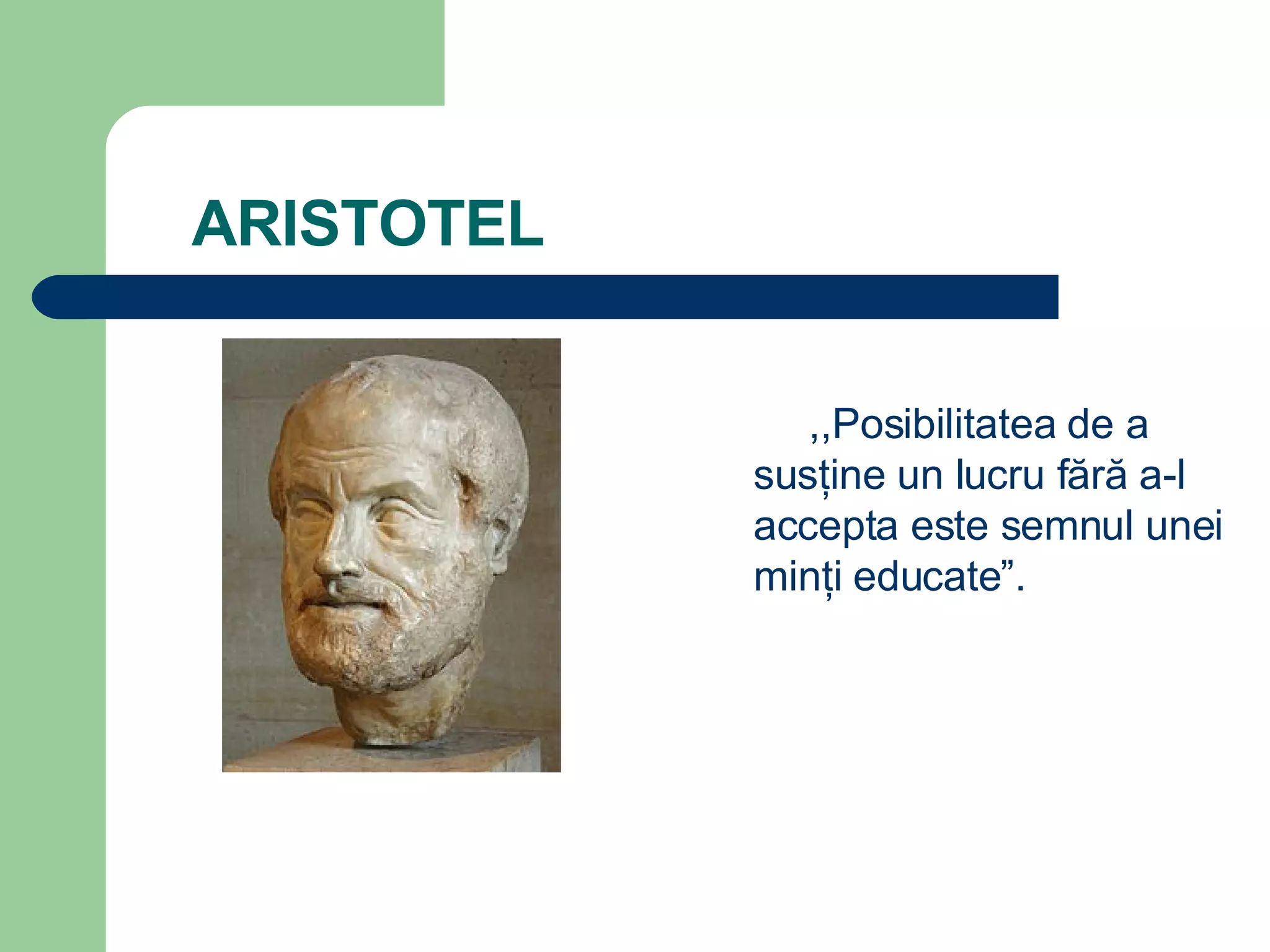 ARISTOTEL

,,Posibilitatea de a susține un lucru fără a-l accepta este semnul unei minți educate”.